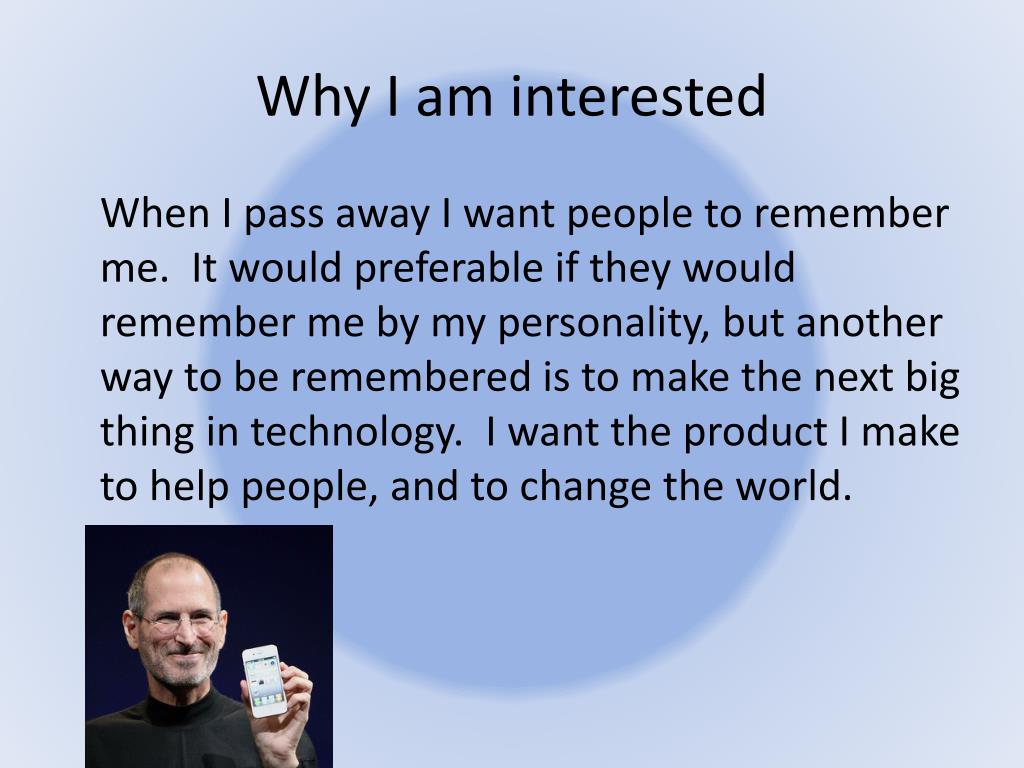 Why I am interested

When I pass away I want people to remember me. It would preferable if they would remember me by my personality, but another way to be remembered is to make the next big thing in technology. I want the product I make to help people, and to change the world.